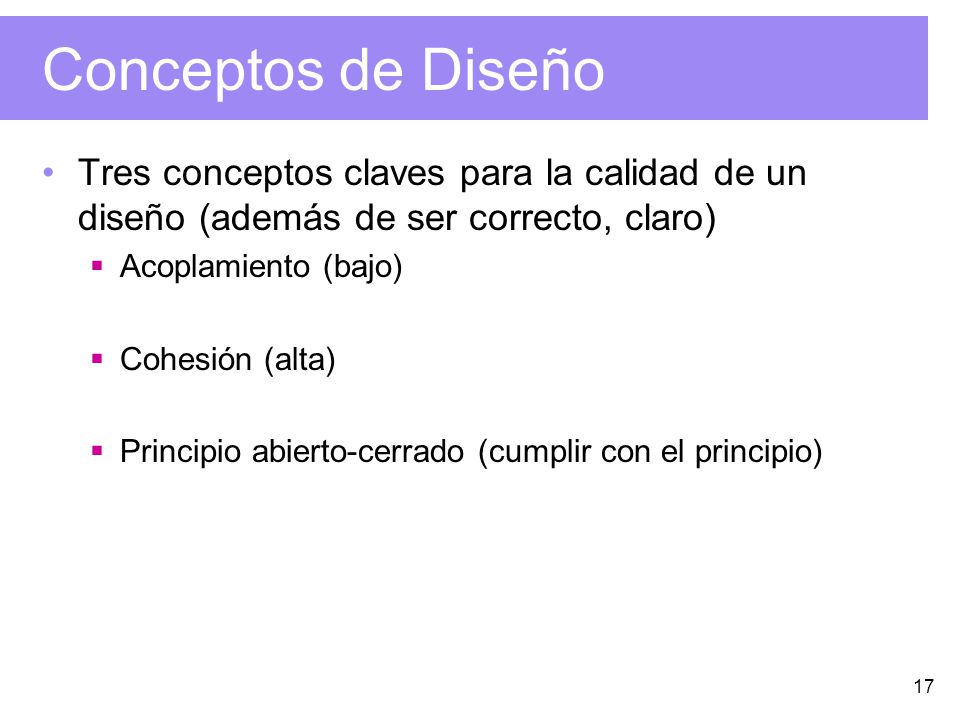 Conceptos de Diseño

• Tres conceptos claves para la calidad de un diseño (además de ser correcto, claro)
 ▪ Acoplamiento (bajo)
 ▪ Cohesión (alta)
 ▪ Principio abierto-cerrado (cumplir con el principio)

17